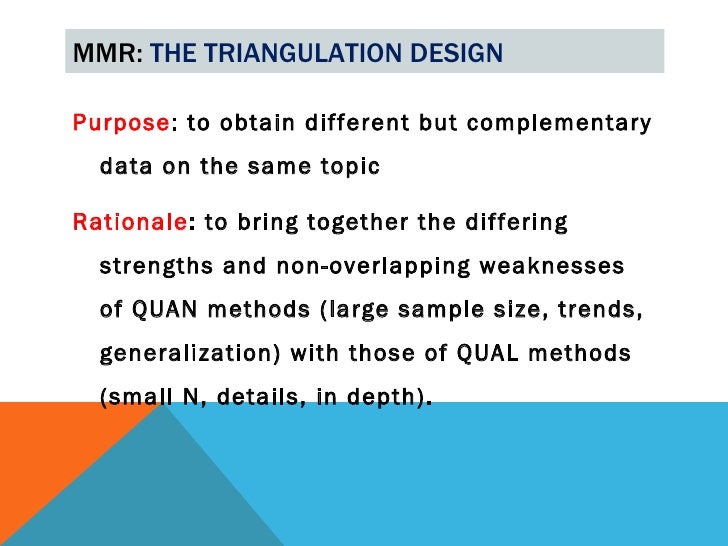 MMR: THE TRIANGULATION DESIGN

Purpose: to obtain different but complementary data on the same topic

Rationale: to bring together the differing strengths and non-overlapping weaknesses of QUAN methods (large sample size, trends, generalization) with those of QUAL methods (small N, details, in depth).